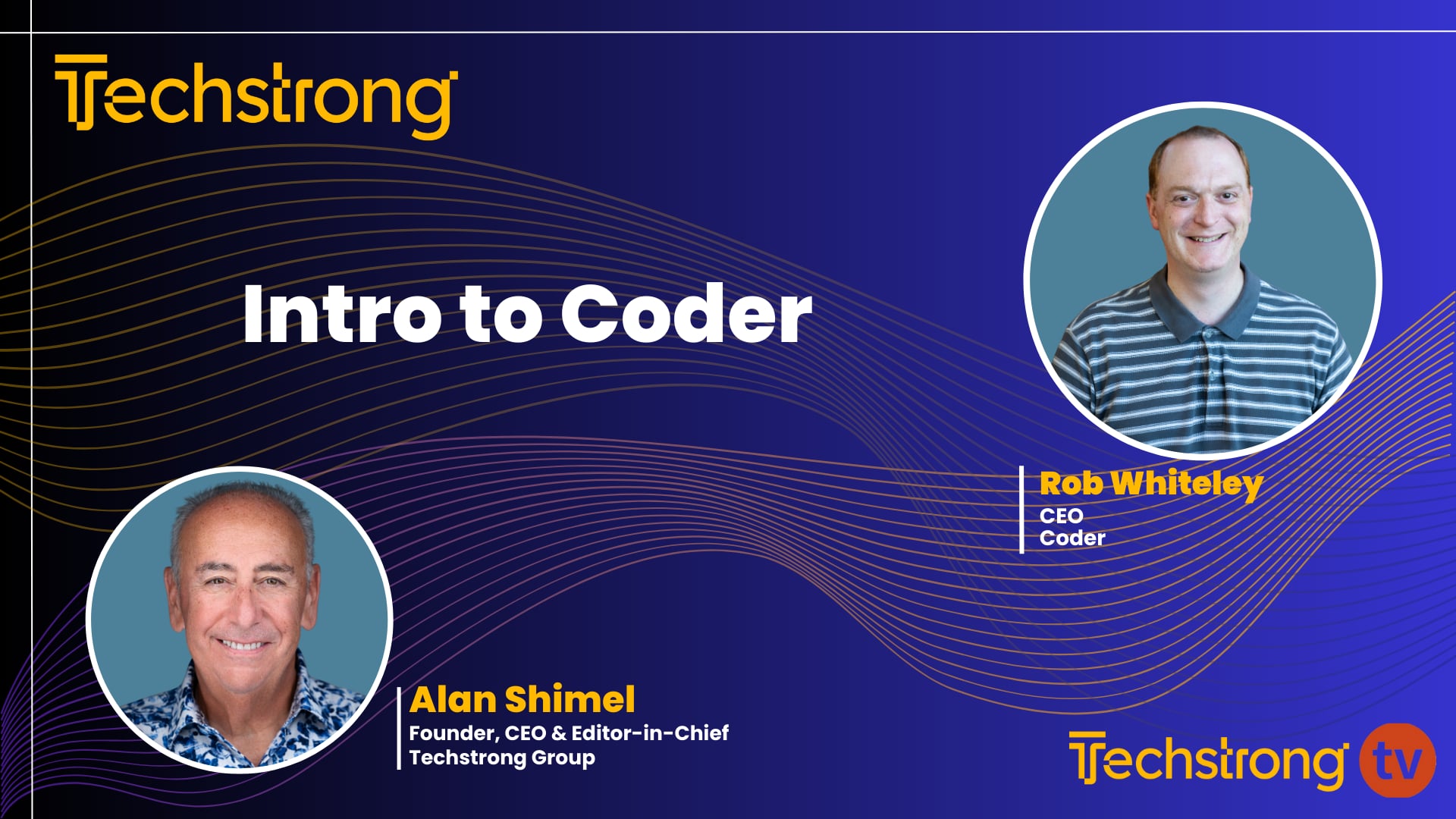 Techstrong

Intro to Coder

Rob Whiteley
CEO
Coder

Alan Shimel
Founder, CEO & Editor-in-Chief
Techstrong Group

Techstrong tv